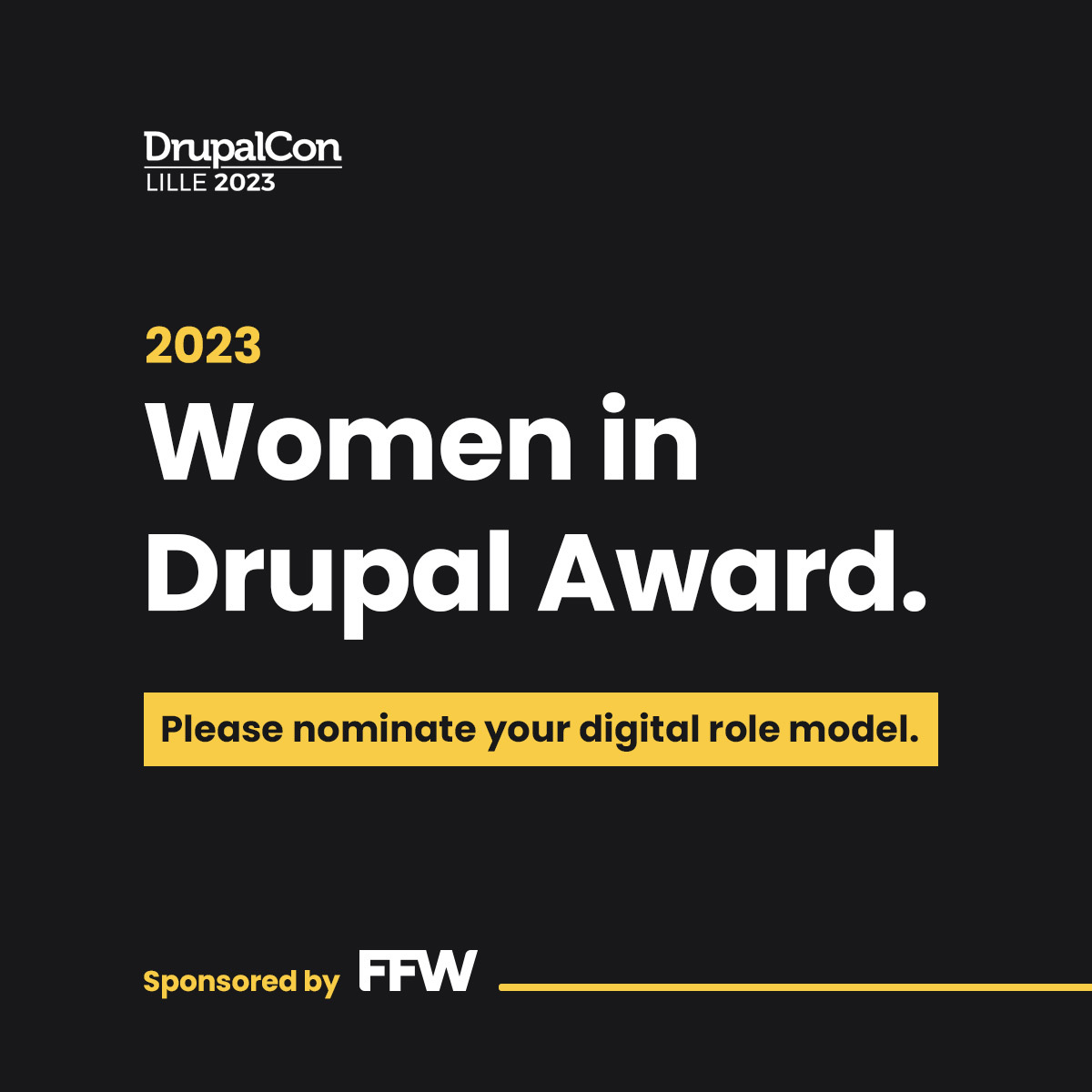 DrupalCon
LILLE 2023

2023
Women in Drupal Award.

Please nominate your digital role model.

Sponsored by FFW